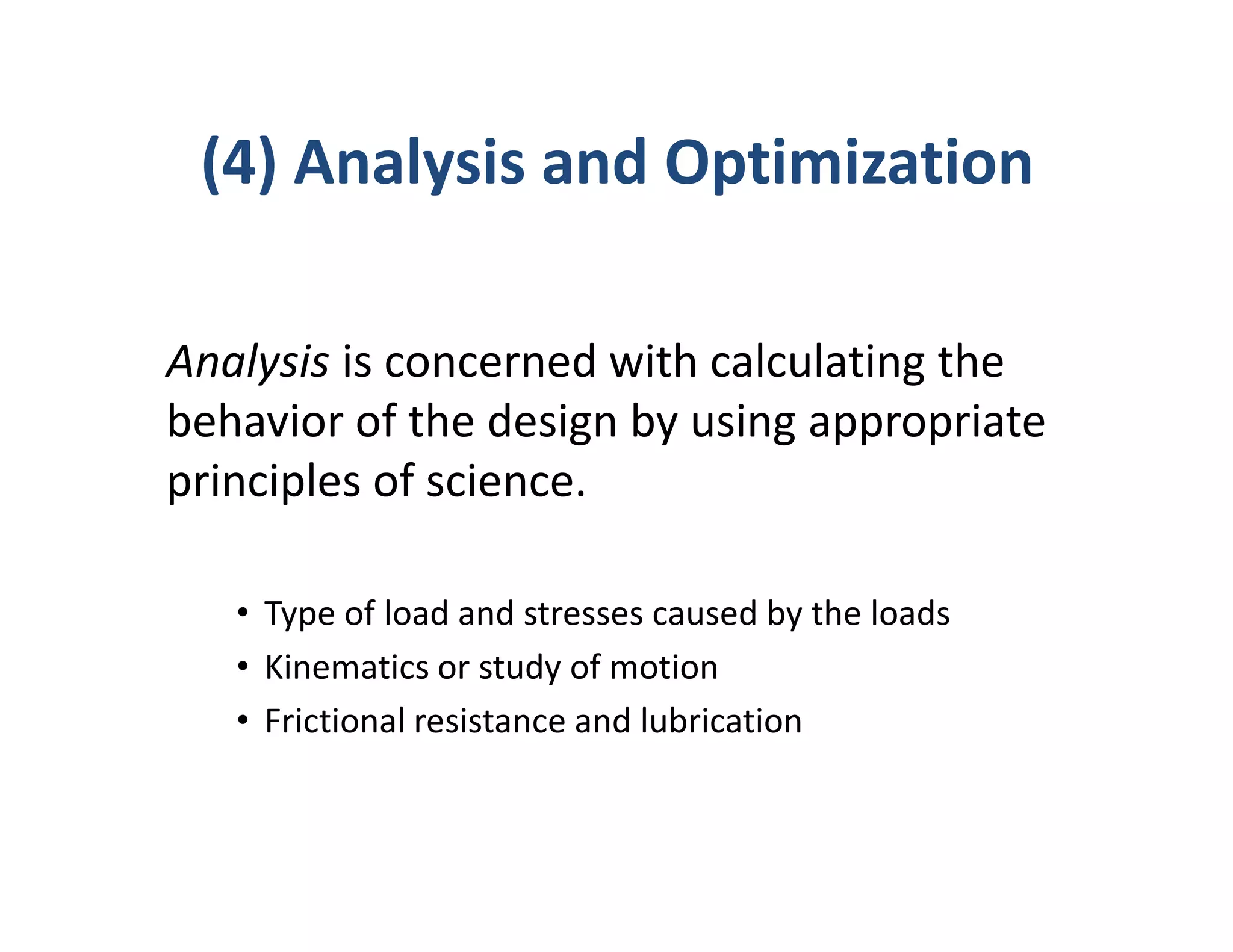 (4) Analysis and Optimization

Analysis is concerned with calculating the behavior of the design by using appropriate principles of science.

• Type of load and stresses caused by the loads
• Kinematics or study of motion
• Frictional resistance and lubrication